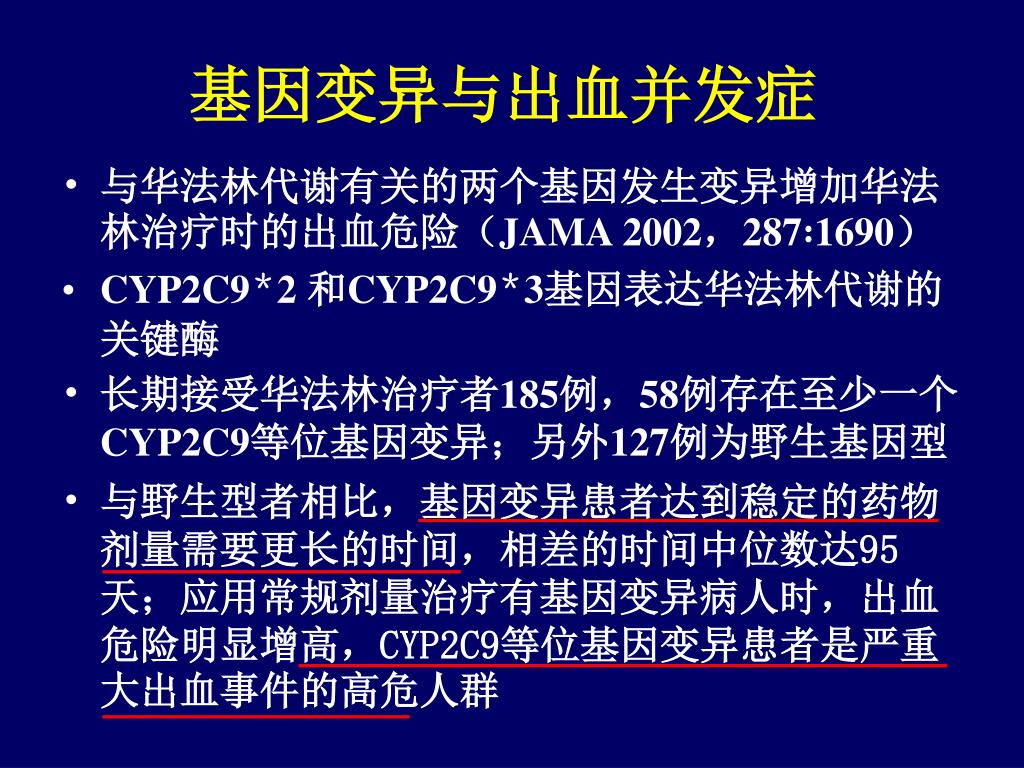 基因变异与出血并发症

• 与华法林代谢有关的两个基因发生变异增加华法林治疗时的出血危险（JAMA 2002，287:1690）

• CYP2C9＊2 和CYP2C9＊3基因表达华法林代谢的关键酶

• 长期接受华法林治疗者185例，58例存在至少一个CYP2C9等位基因变异；另外127例为野生基因型

• 与野生型者相比，基因变异患者达到稳定的药物剂量需要更长的时间，相差的时间中位数达95天；应用常规剂量治疗有基因变异病人时，出血危险明显增高，CYP2C9等位基因变异患者是严重大出血事件的高危人群